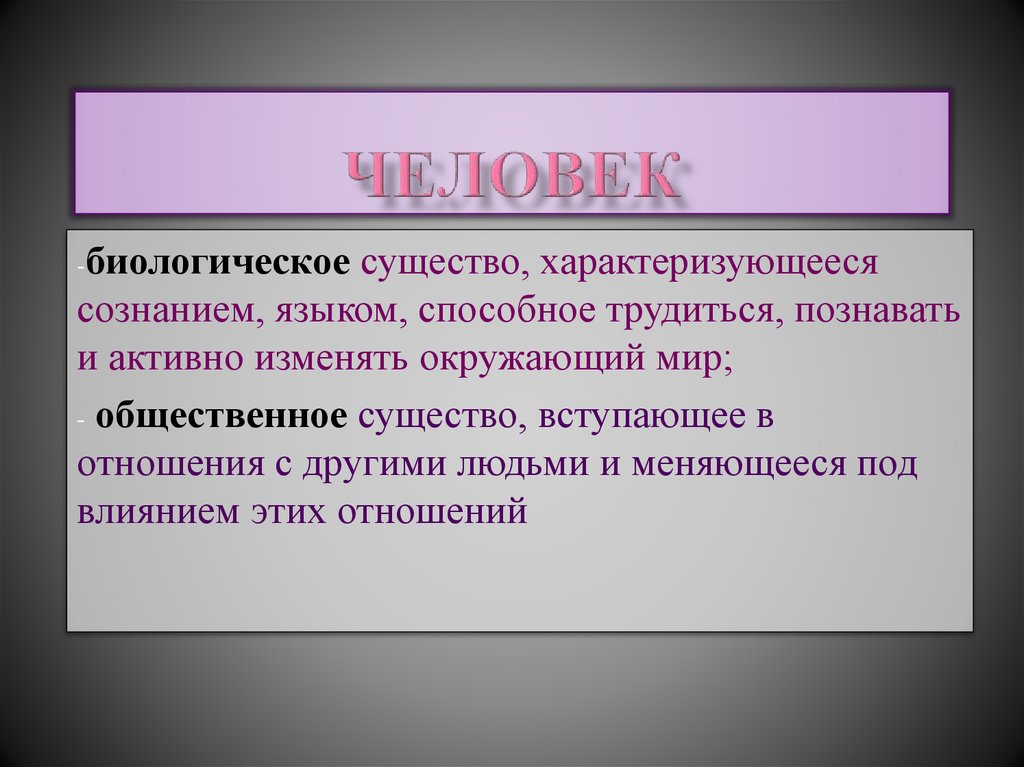 ЧЕЛОВЕК

-биологическое существо, характеризующееся сознанием, языком, способное трудиться, познавать и активно изменять окружающий мир;

- общественное существо, вступающее в отношения с другими людьми и меняющееся под влиянием этих отношений